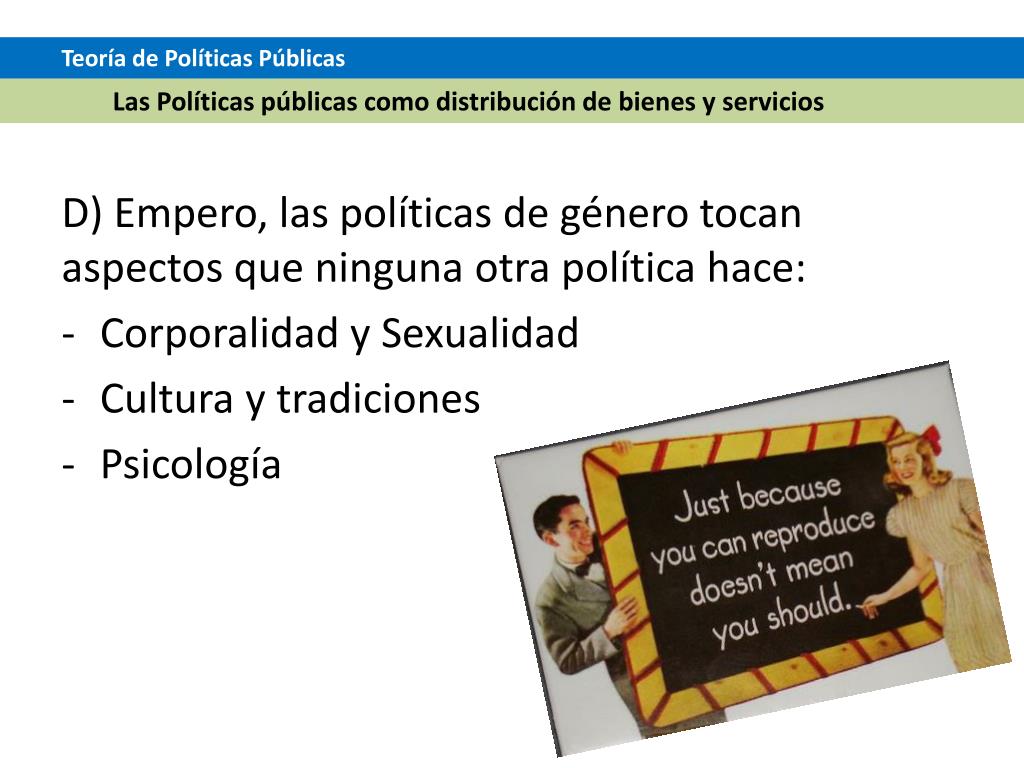 Teoría de Políticas Públicas

Las Políticas públicas como distribución de bienes y servicios

D) Empero, las políticas de género tocan aspectos que ninguna otra política hace:

- Corporalidad y Sexualidad
- Cultura y tradiciones
- Psicología

Just because you can reproduce doesn't mean you should.